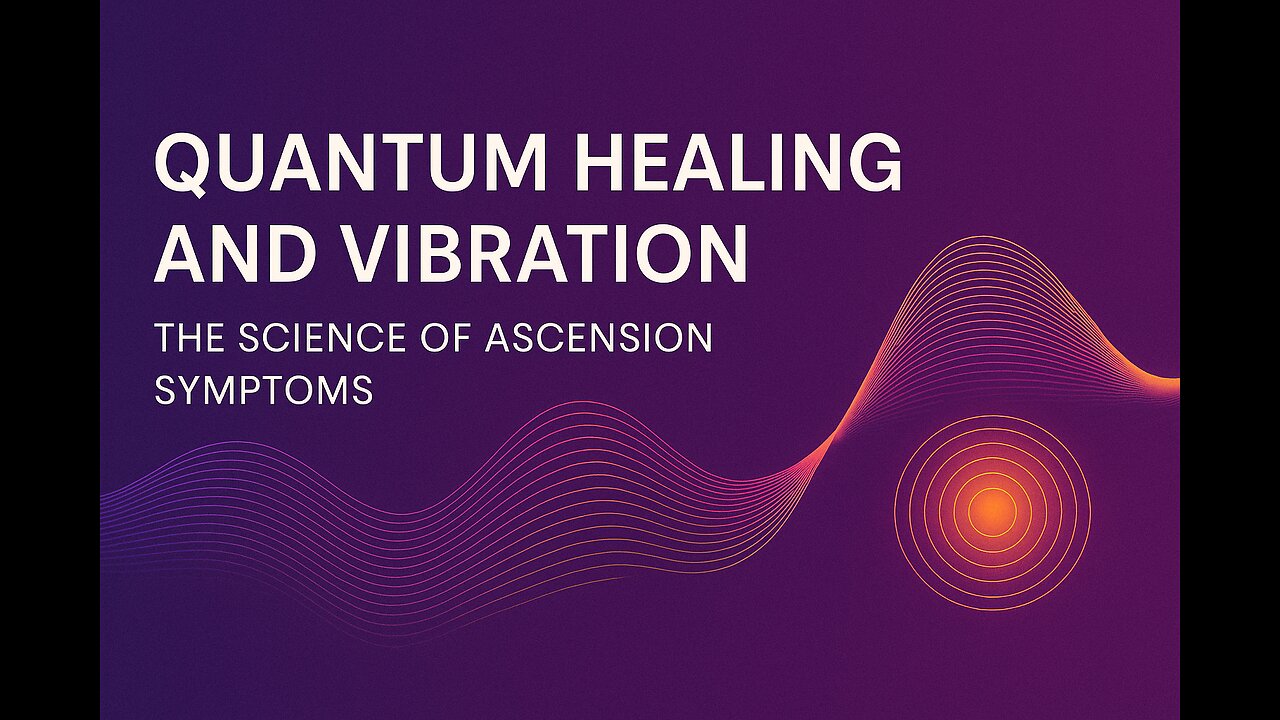 QUANTUM HEALING AND VIBRATION

THE SCIENCE OF ASCENSION SYMPTOMS